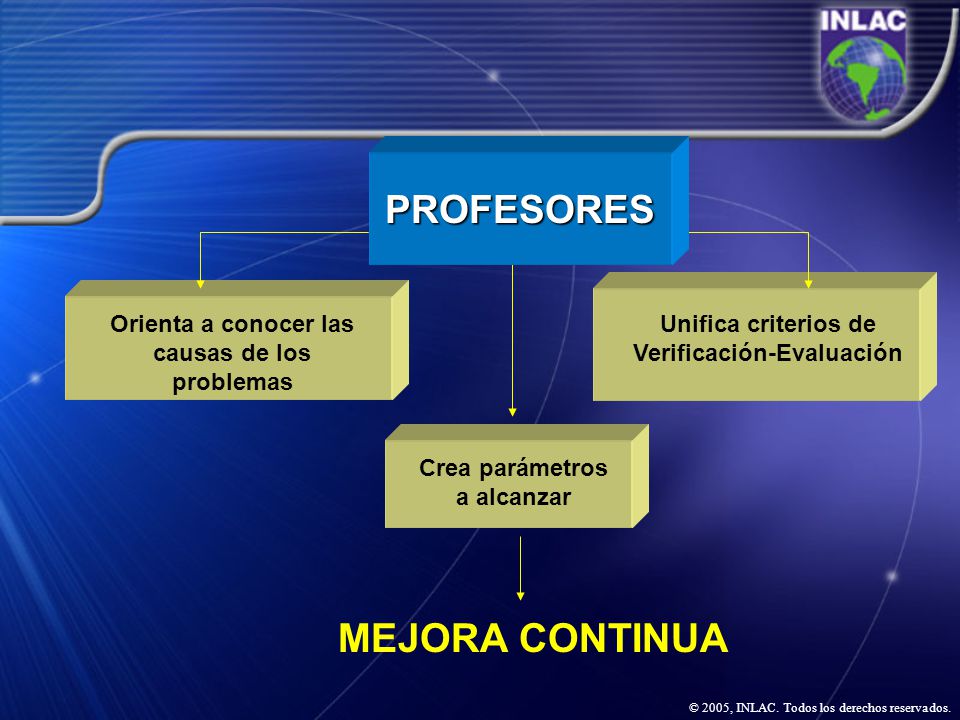 INLAC

PROFESORES

Orienta a conocer las causas de los problemas

Unifica criterios de Verificación-Evaluación

Crea parámetros a alcanzar

MEJORA CONTINUA

© 2005, INLAC. Todos los derechos reservados.